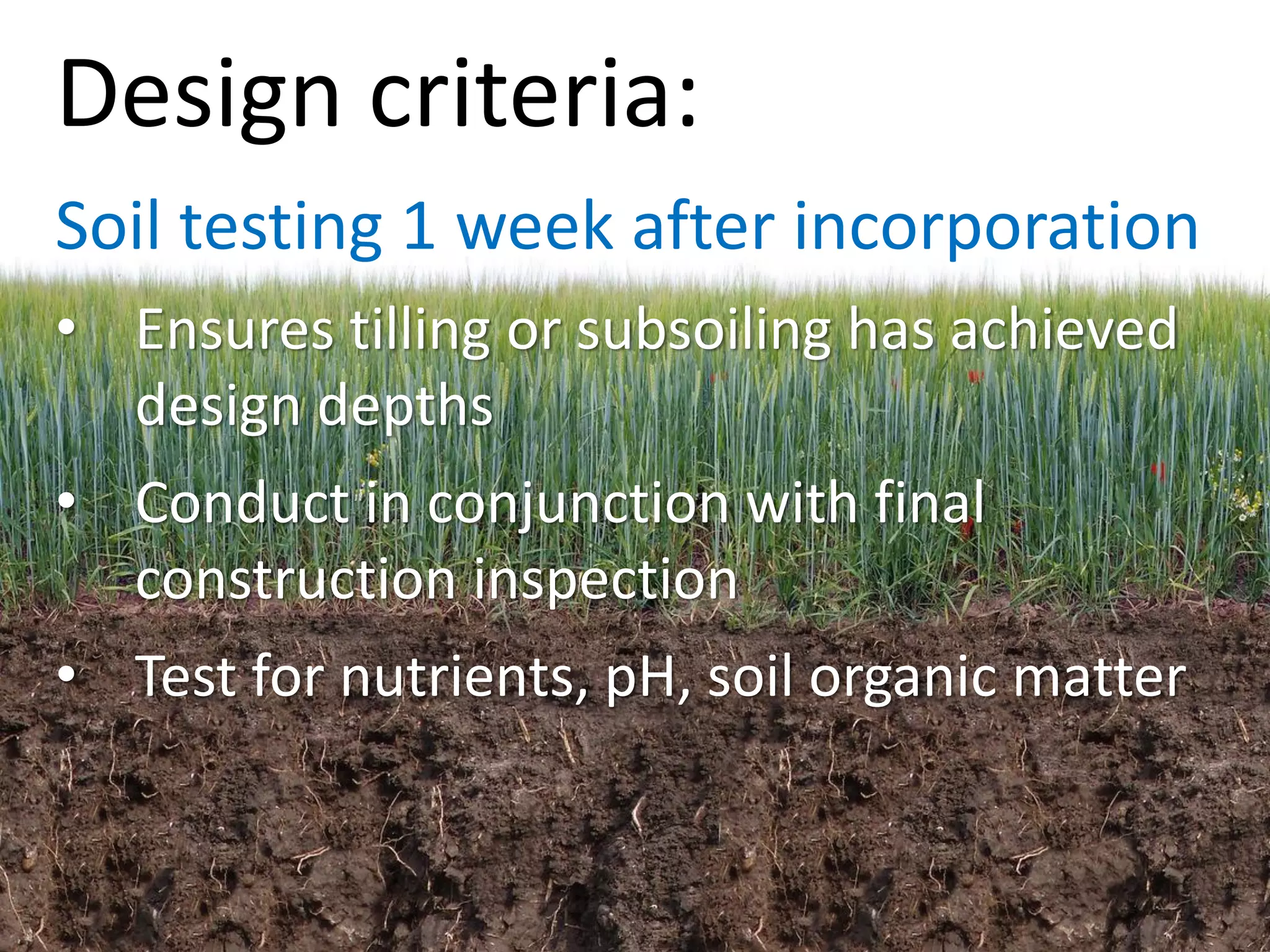 Design criteria:

Soil testing 1 week after incorporation

• Ensures tilling or subsoiling has achieved design depths

• Conduct in conjunction with final construction inspection

• Test for nutrients, pH, soil organic matter